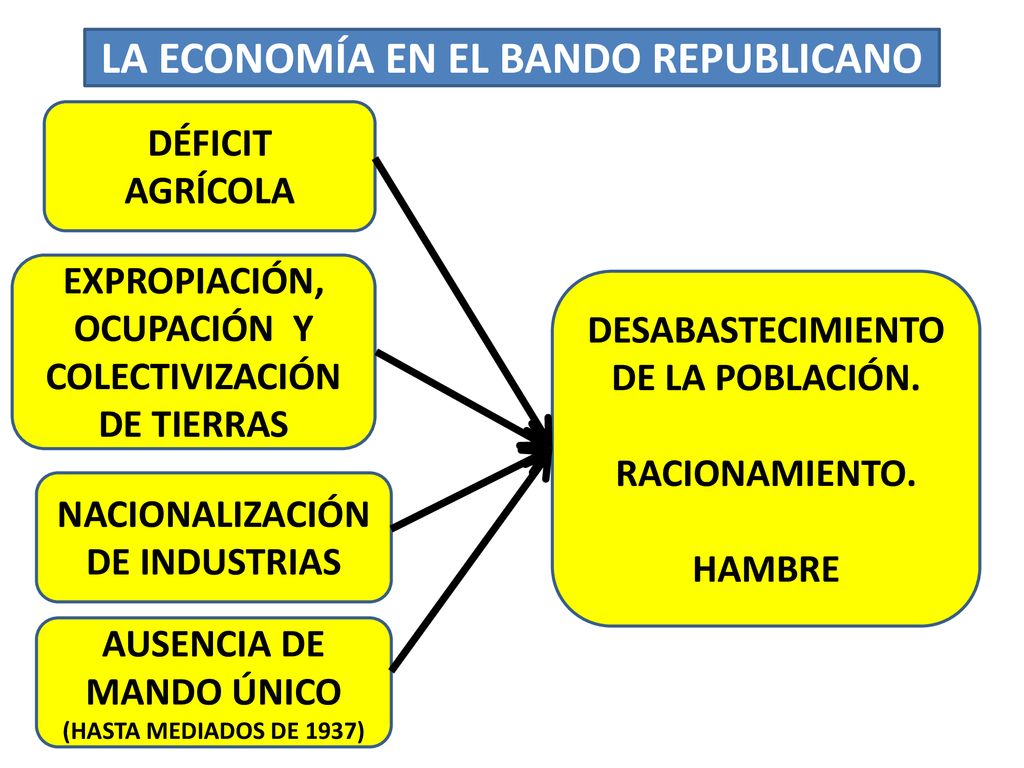 LA ECONOMÍA EN EL BANDO REPUBLICANO

DÉFICIT AGRÍCOLA

EXPROPIACIÓN, OCUPACIÓN Y COLECTIVIZACIÓN DE TIERRAS

NACIONALIZACIÓN DE INDUSTRIAS

AUSENCIA DE MANDO ÚNICO
(HASTA MEDIADOS DE 1937)

DESABASTECIMIENTO DE LA POBLACIÓN.

RACIONAMIENTO.

HAMBRE